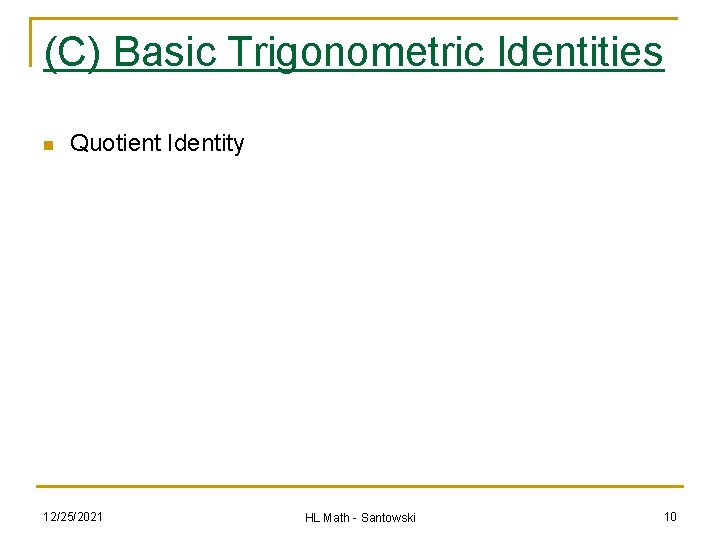 (C) Basic Trigonometric Identities

Quotient Identity

12/25/2021

HL Math - Santowski

10